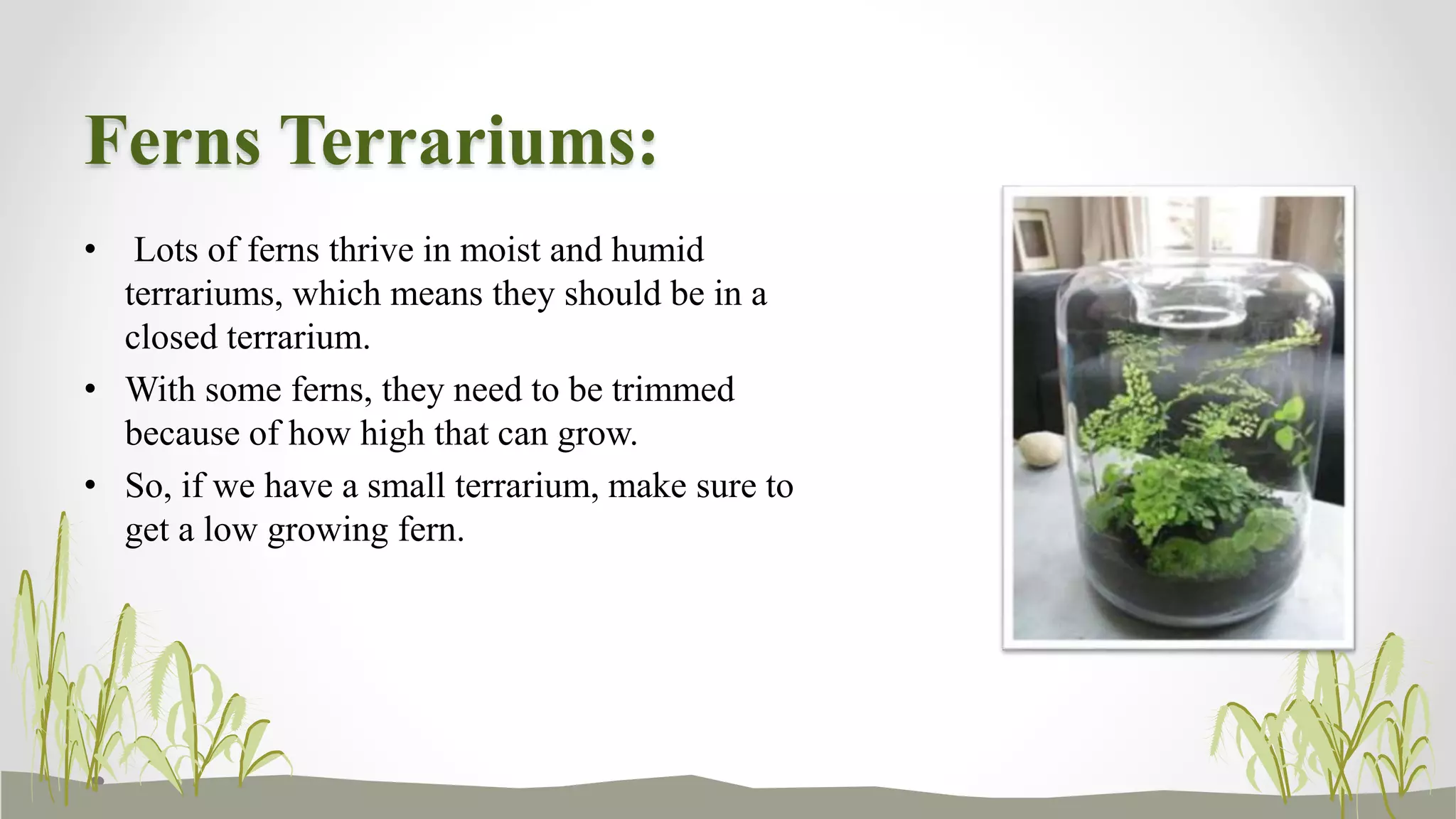 Ferns Terrariums:

• Lots of ferns thrive in moist and humid terrariums, which means they should be in a closed terrarium.
• With some ferns, they need to be trimmed because of how high that can grow.
• So, if we have a small terrarium, make sure to get a low growing fern.